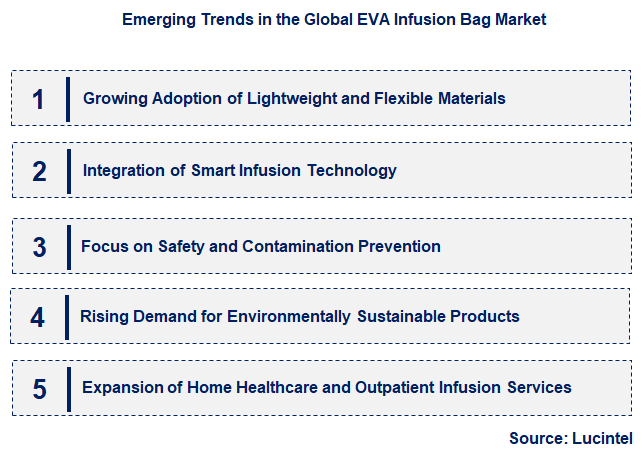 Emerging Trends in the Global EVA Infusion Bag Market

1 Growing Adoption of Lightweight and Flexible Materials

2 Integration of Smart Infusion Technology

3 Focus on Safety and Contamination Prevention

4 Rising Demand for Environmentally Sustainable Products

5 Expansion of Home Healthcare and Outpatient Infusion Services

Source: Lucintel